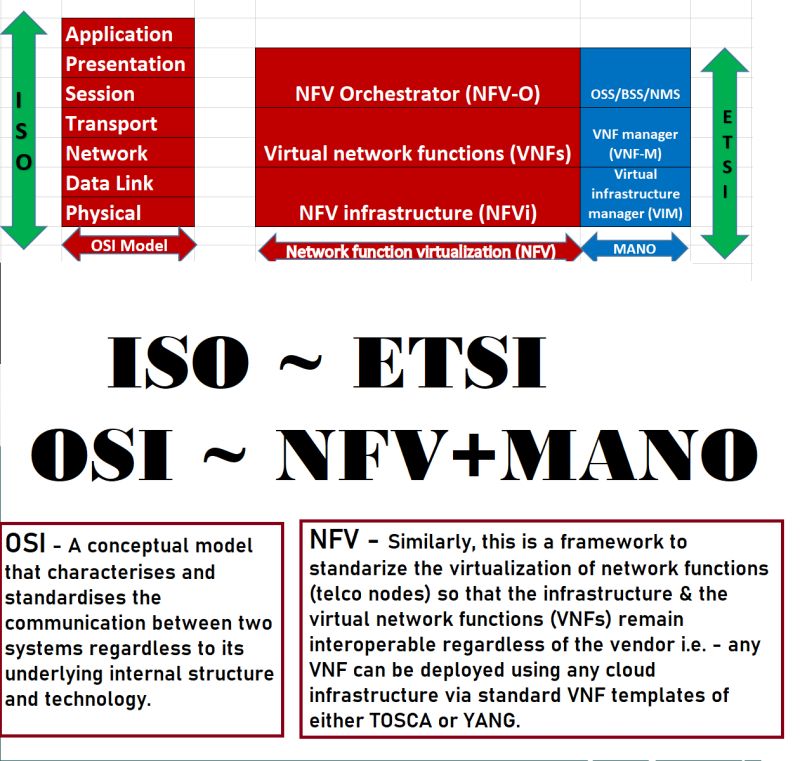 ISO

Application
Presentation
Session
Transport
Network
Data Link
Physical

OSI Model

NFV Orchestrator (NFV-O)
Virtual network functions (VNFs)
NFV infrastructure (NFVi)

Network function virtualization (NFV)

OSS/BSS/NMS
VNF manager (VNF-M)
Virtual infrastructure manager (VIM)

MANO

ETSI

ISO ~ ETSI
OSI ~ NFV+MANO

OSI - A conceptual model that characterises and standardises the communication between two systems regardless to its underlying internal structure and technology.

NFV - Similarly, this is a framework to standarize the virtualization of network functions (telco nodes) so that the infrastructure & the virtual network functions (VNFs) remain interoperable regardless of the vendor i.e. - any VNF can be deployed using any cloud infrastructure via standard VNF templates of either TOSCA or YANG.